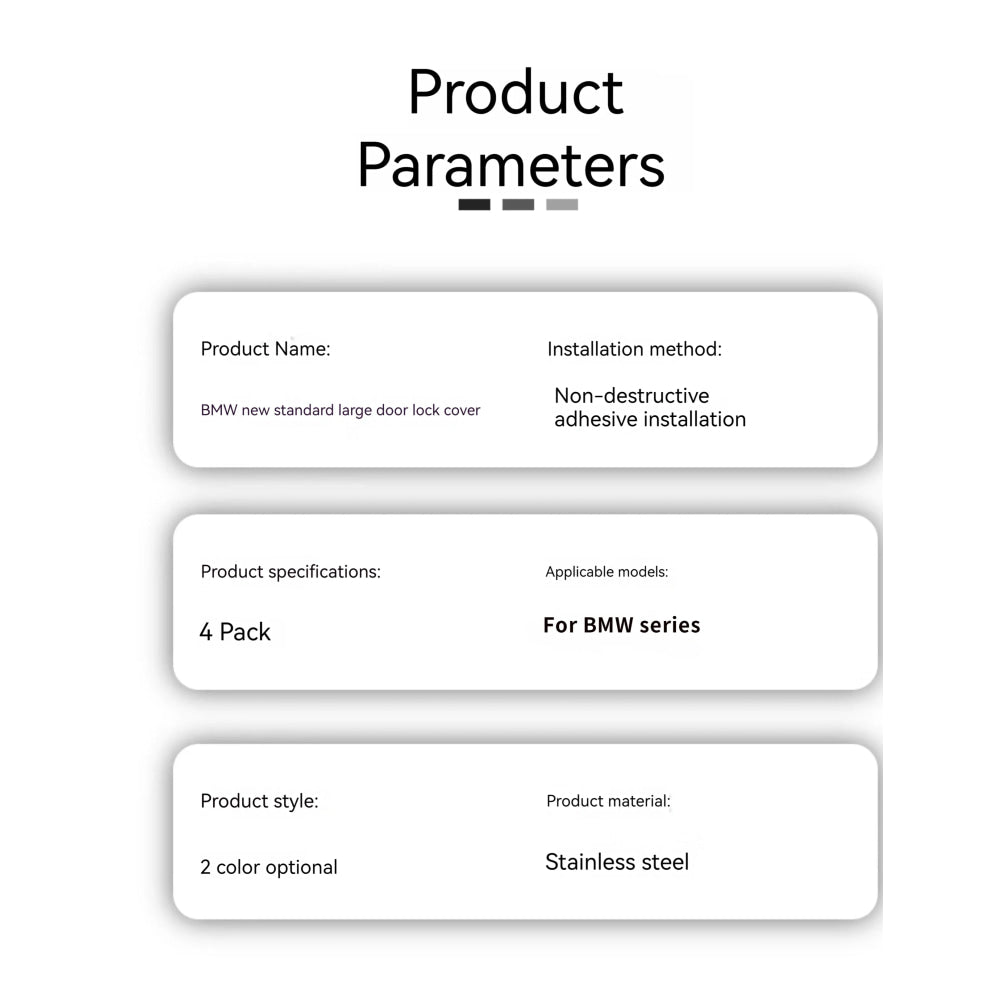 Product Parameters

Product Name:

BMW new standard large door lock cover

Installation method:

Non-destructive adhesive installation

Product specifications:

4 Pack

Applicable models:

For BMW series

Product style:

2 color optional

Product material:

Stainless steel